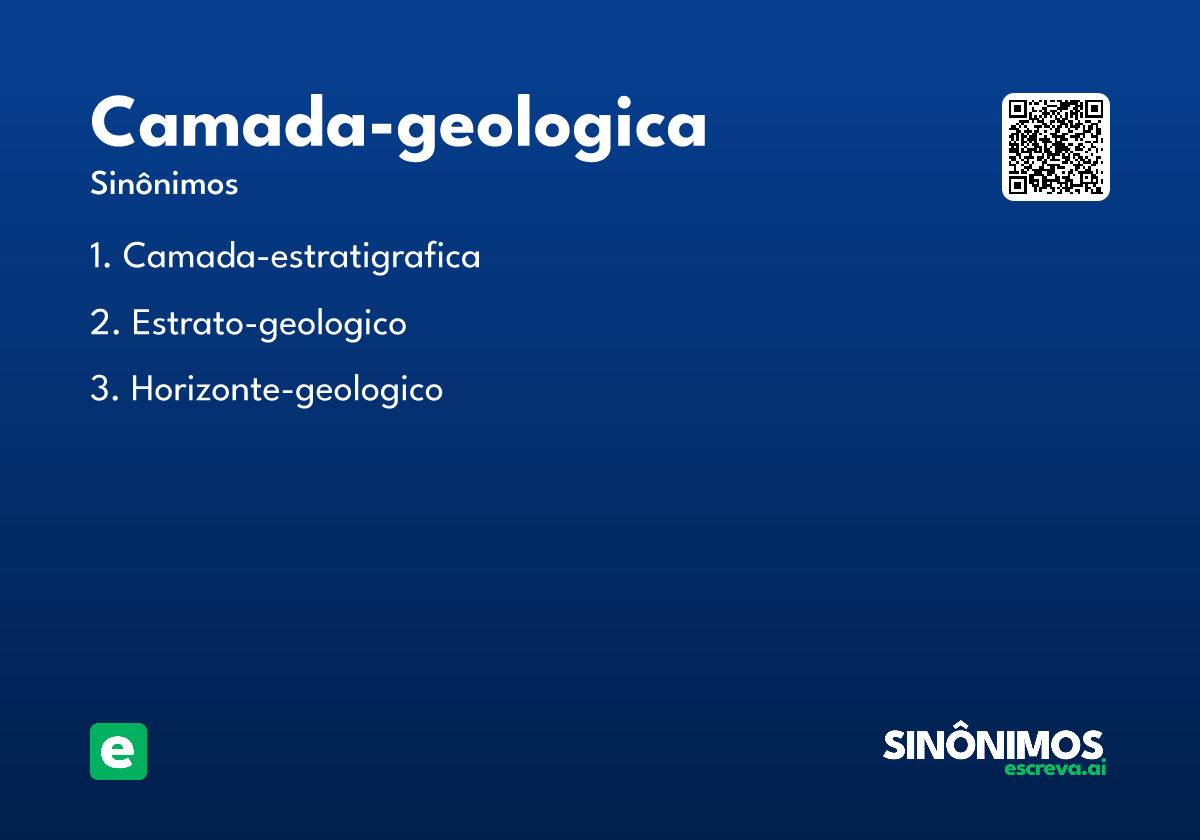 Camada-geologica
Sinônimos

1. Camada-estratigrafica
2. Estrato-geologico
3. Horizonte-geologico

e

SINÔNIMOS
escreva.ai